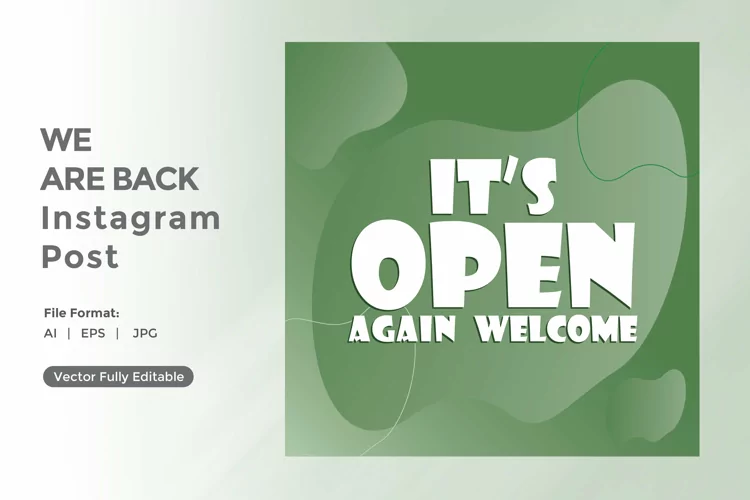 WE
ARE BACK
Instagram
Post

File Format:
AI | EPS | JPG

Vector Fully Editable

IT'S
OPEN
AGAIN WELCOME